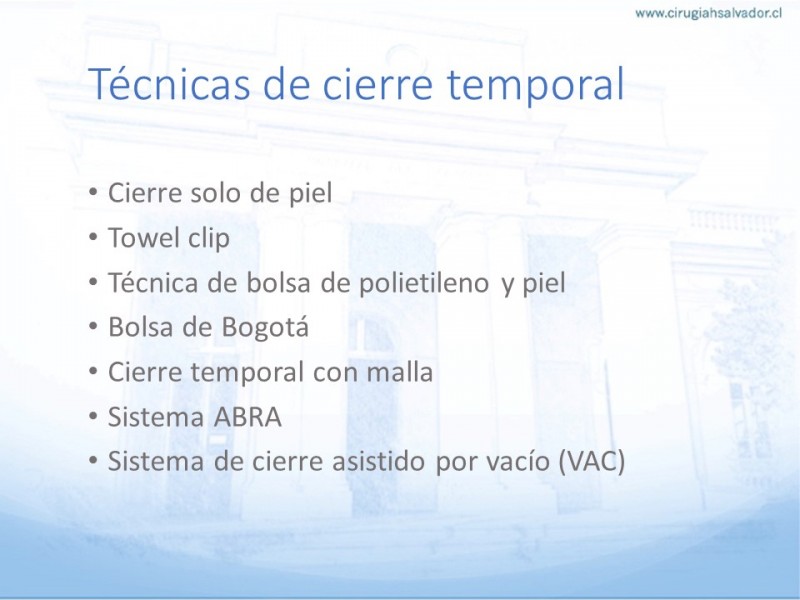 www.cirugiahsalvador.cl

Técnicas de cierre temporal

• Cierre solo de piel
• Towel clip
• Técnica de bolsa de polietileno y piel
• Bolsa de Bogotá
• Cierre temporal con malla
• Sistema ABRA
• Sistema de cierre asistido por vacío (VAC)